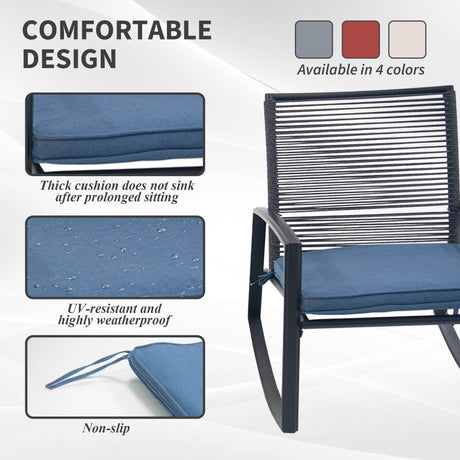 COMFORTABLE DESIGN

Available in 4 colors

Thick cushion does not sink after prolonged sitting

UV-resistant and highly weatherproof

Non-slip